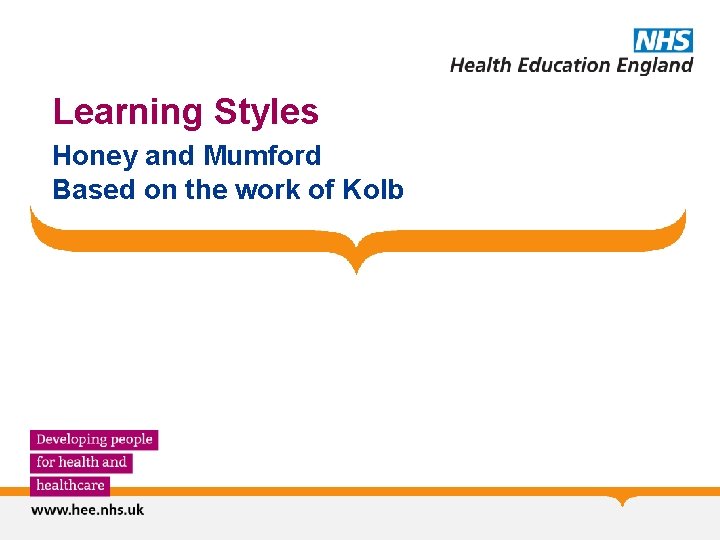 NHS
Health Education England

Learning Styles

Honey and Mumford
Based on the work of Kolb

Developing people
for health and
healthcare

www.hee.nhs.uk